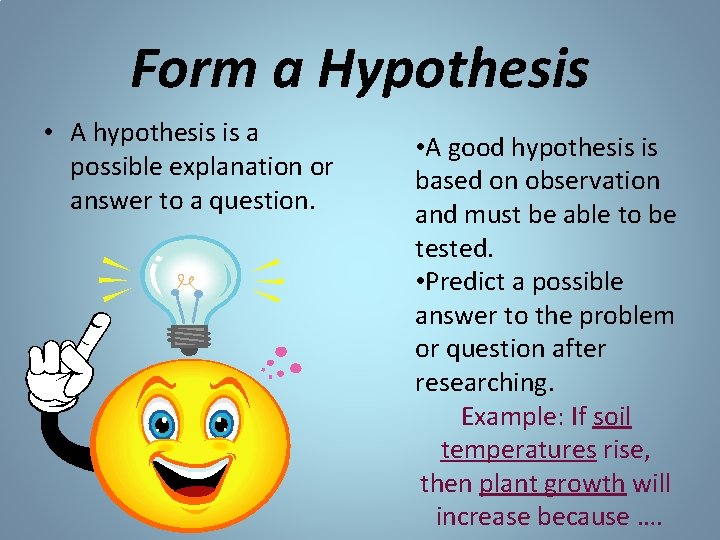 Form a Hypothesis

• A hypothesis is a possible explanation or answer to a question.

•A good hypothesis is based on observation and must be able to be tested.
•Predict a possible answer to the problem or question after researching.

Example: If soil temperatures rise, then plant growth will increase because ….